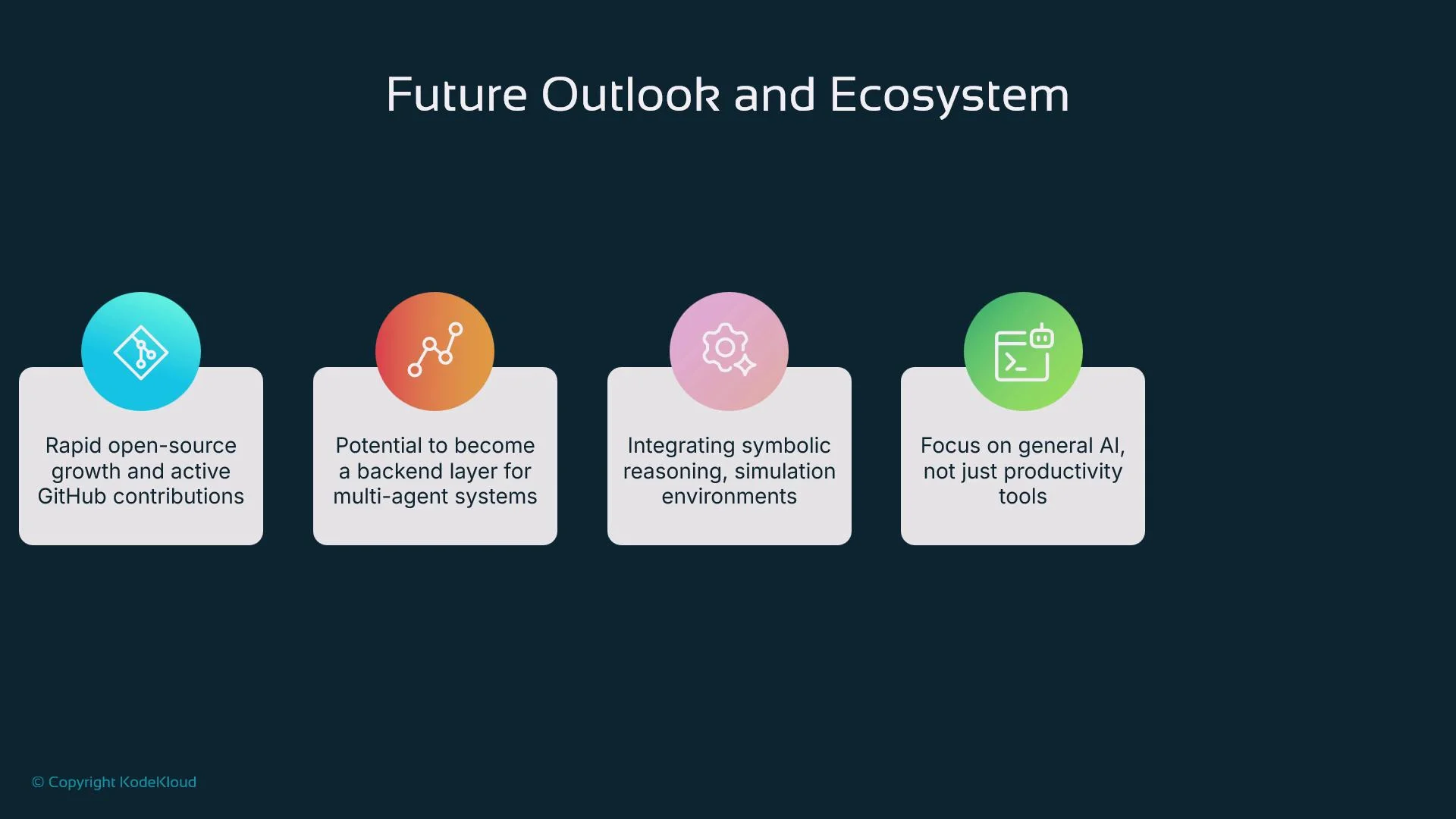 Future Outlook and Ecosystem

Rapid open-source growth and active GitHub contributions

Potential to become a backend layer for multi-agent systems

Integrating symbolic reasoning, simulation environments

Focus on general AI, not just productivity tools

© Copyright KodeKloud